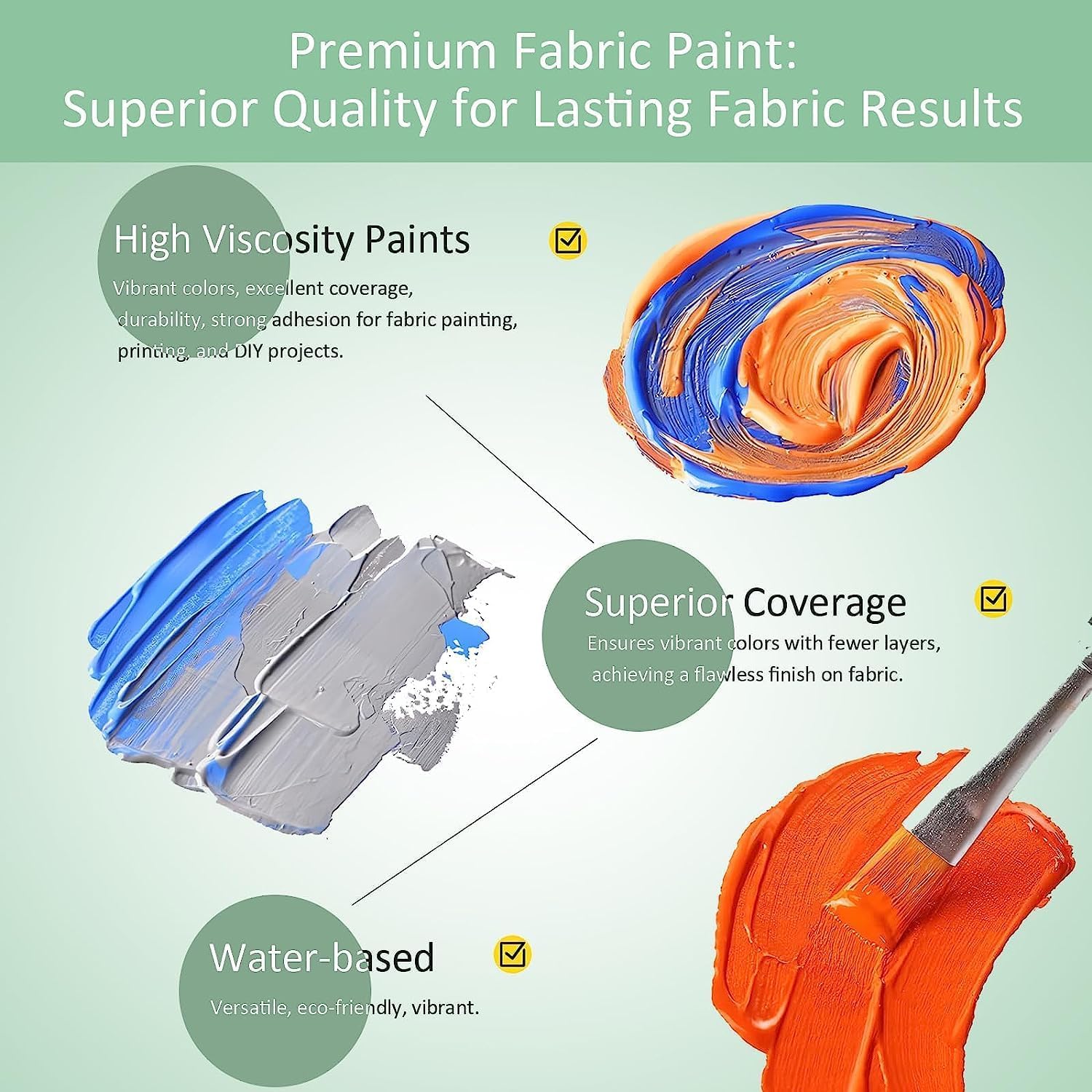 Premium Fabric Paint:
Superior Quality for Lasting Fabric Results

High Viscosity Paints

Vibrant colors, excellent coverage, durability, strong adhesion for fabric painting, printing, and DIY projects.

Superior Coverage

Ensures vibrant colors with fewer layers, achieving a flawless finish on fabric.

Water-based

Versatile, eco-friendly, vibrant.